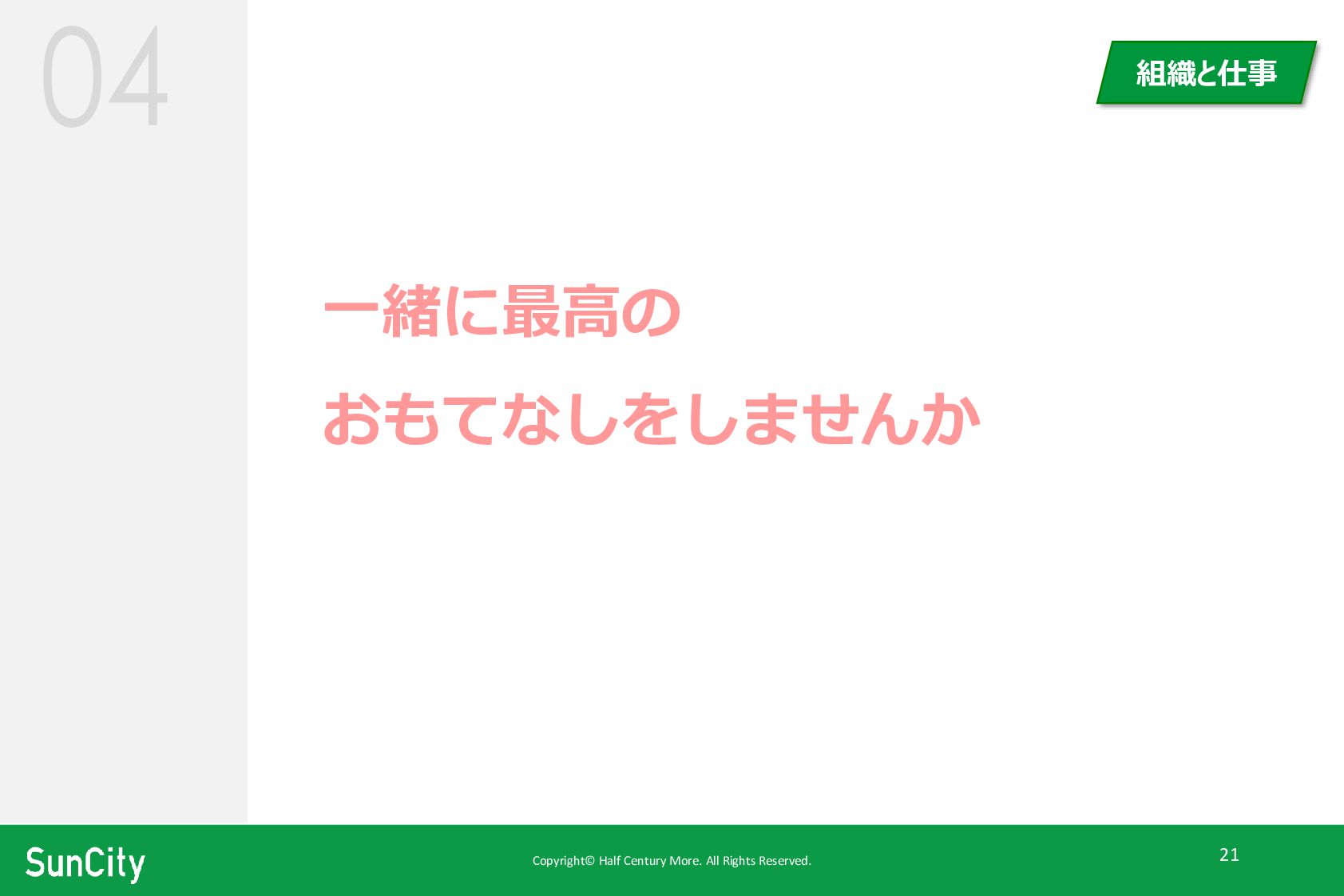 04

組織と仕事

一緒に最高の
おもてなしをしませんか

SunCity

Copyright© Half Century More. All Rights Reserved.

21